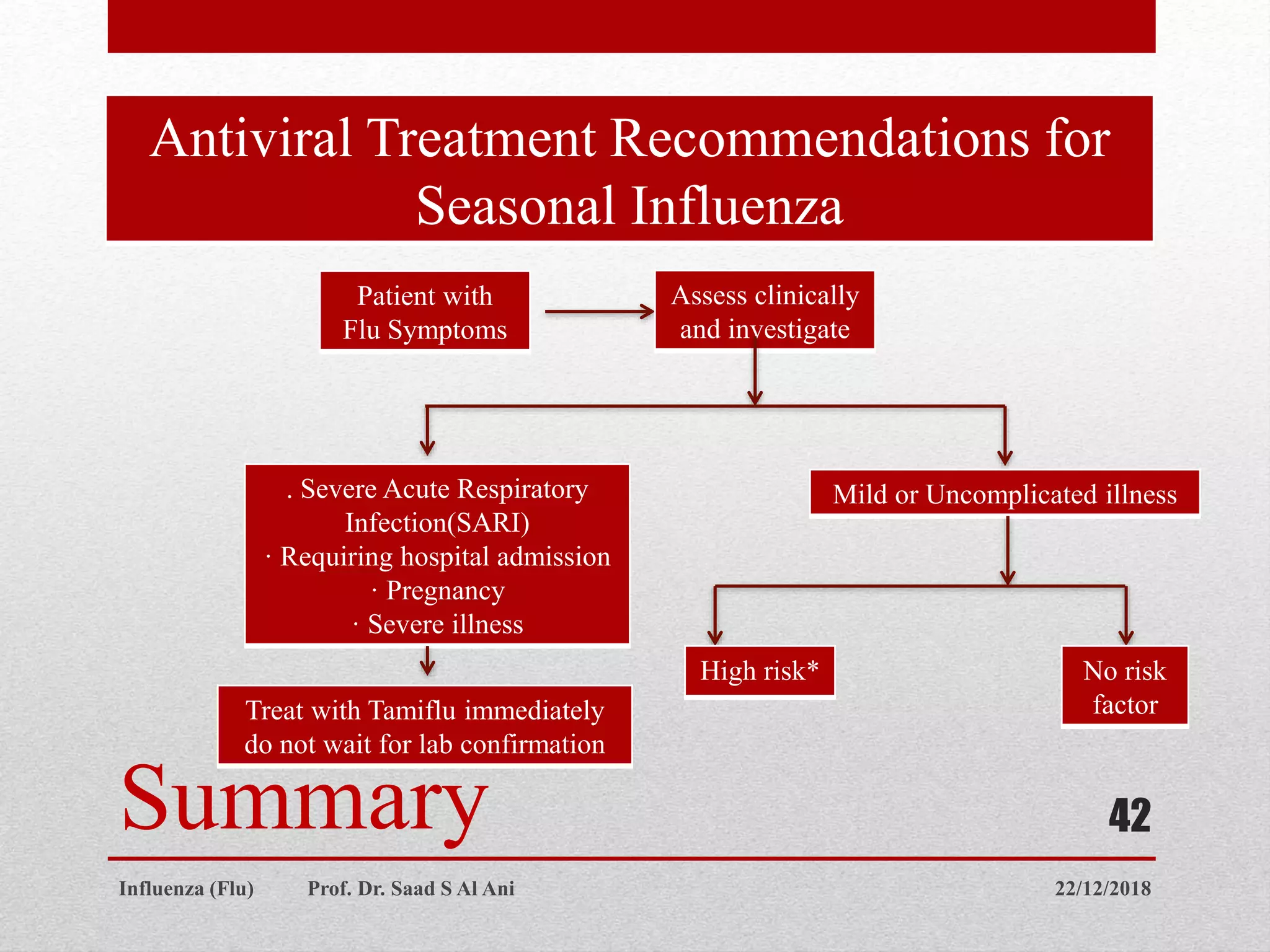 Antiviral Treatment Recommendations for Seasonal Influenza

Patient with Flu Symptoms

Assess clinically and investigate

. Severe Acute Respiratory Infection(SARI)
· Requiring hospital admission
· Pregnancy
· Severe illness

Mild or Uncomplicated illness

High risk*

No risk factor

Treat with Tamiflu immediately do not wait for lab confirmation

Summary

42

Influenza (Flu) Prof. Dr. Saad S Al Ani 22/12/2018